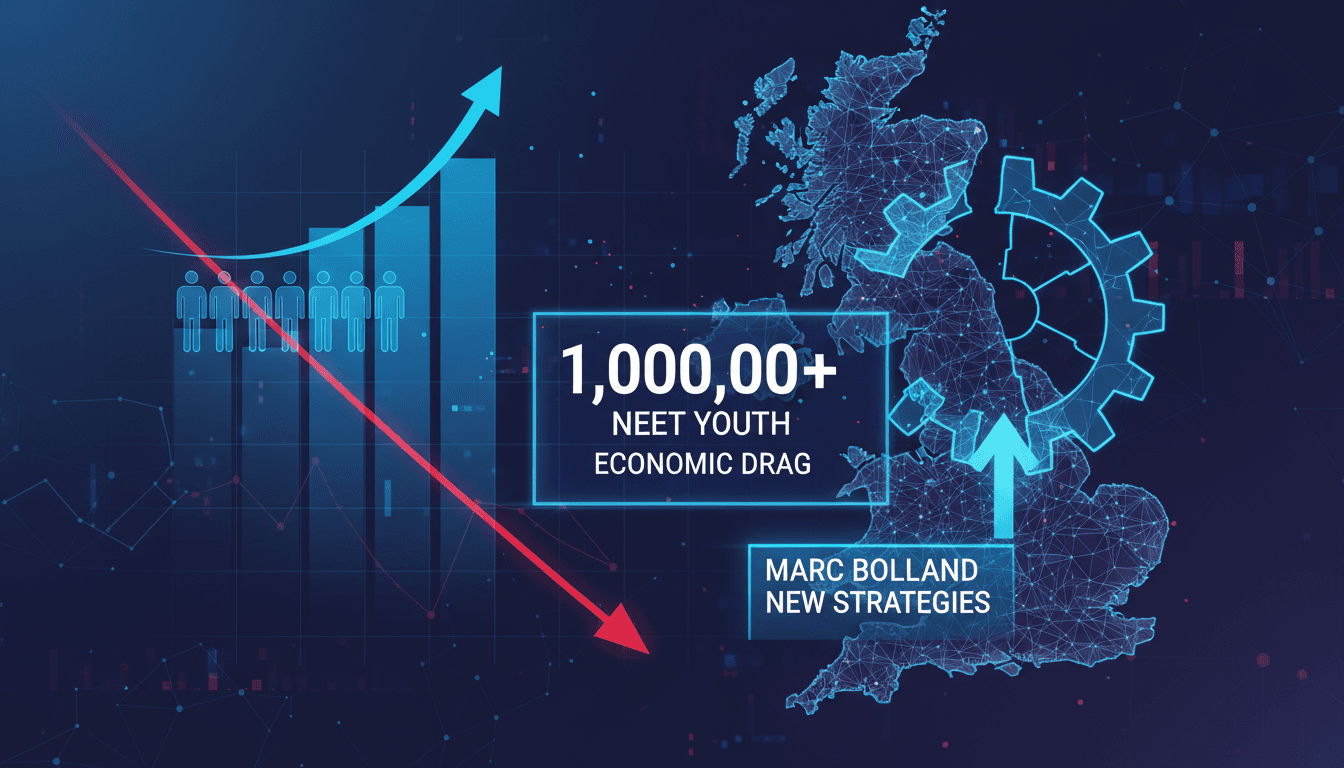 1,000,00+
NEET YOUTH
ECONOMIC DRAG

MARC BOLLAND
NEW STRATEGIES